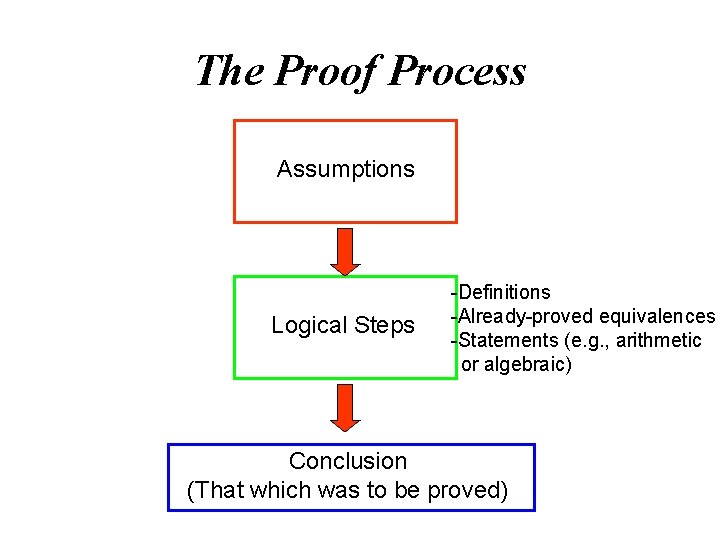 The Proof Process

Assumptions

Logical Steps

-Definitions
-Already-proved equivalences
-Statements (e.g., arithmetic or algebraic)

Conclusion
(That which was to be proved)